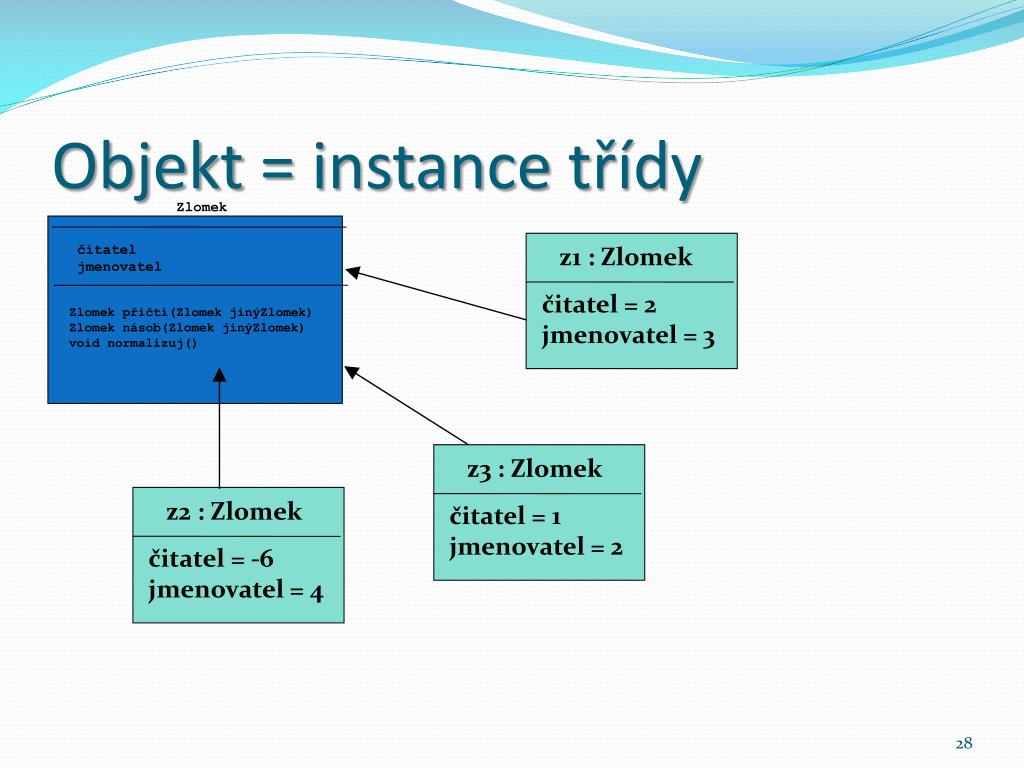 Objekt = instance třídy

Zlomek

čitatel
jmenovatel

Zlomek přičti(Zlomek jinýZlomek)
Zlomek násob(Zlomek jinýZlomek)
void normalizuj()

z1 : Zlomek

čitatel = 2
jmenovatel = 3

z3 : Zlomek

čitatel = 1
jmenovatel = 2

z2 : Zlomek

čitatel = -6
jmenovatel = 4

28